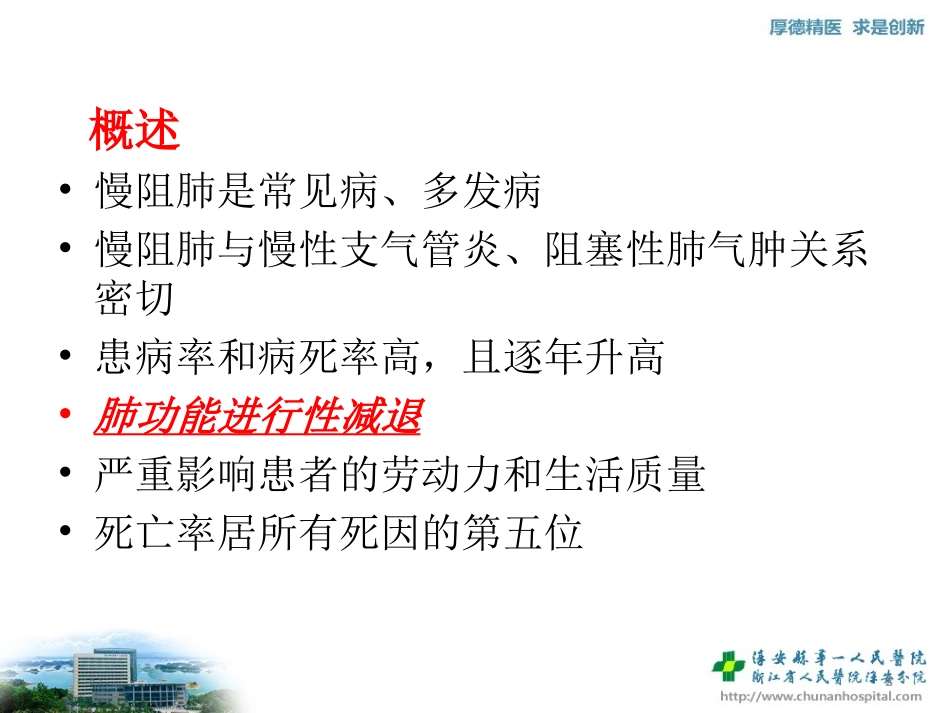 厚德精医 求是创新

概述

• 慢阻肺是常见病、多发病
• 慢阻肺与慢性支气管炎、阻塞性肺气肿关系密切
• 患病率和病死率高，且逐年升高
• 肺功能进行性减退
• 严重影响患者的劳动力和生活质量
• 死亡率居所有死因的第五位

淳安县第一人民医院
浙江省人民医院淳安分院
http://www.chunanhospital.com